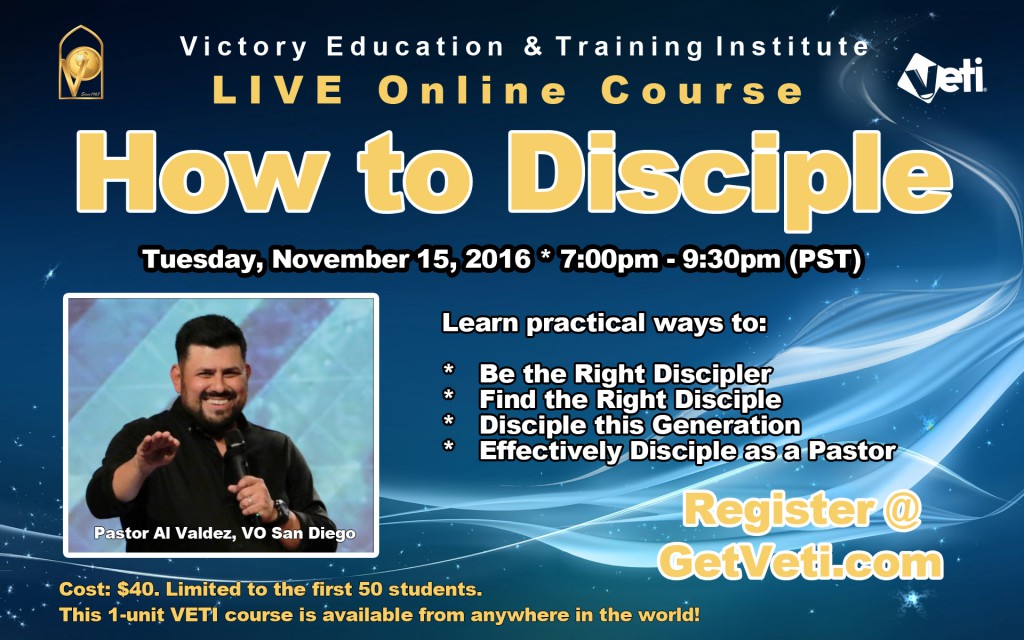 Victory Education & Training Institute
LIVE Online Course

Veti

How to Disciple

Tuesday, November 15, 2016 * 7:00pm - 9:30pm (PST)

Pastor Al Valdez, VO San Diego

Learn practical ways to:

* Be the Right Discipler
* Find the Right Disciple
* Disciple this Generation
* Effectively Disciple as a Pastor

Register @ GetVeti.com

Cost: $40. Limited to the first 50 students.
This 1-unit VETI course is available from anywhere in the world!